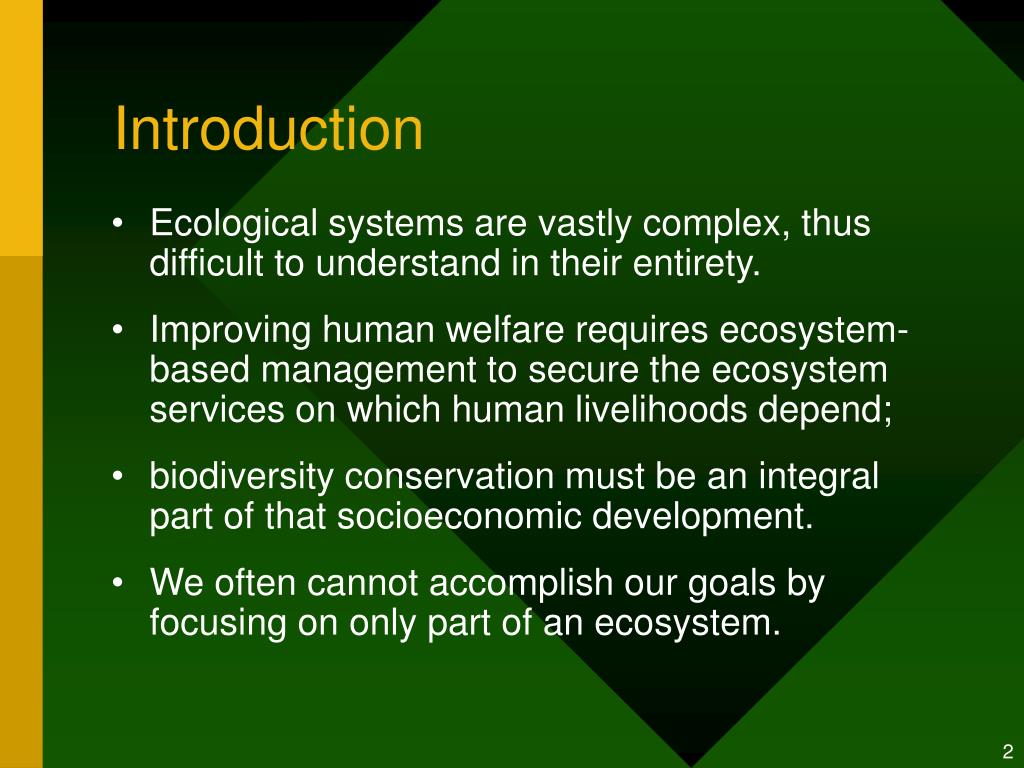 Introduction

• Ecological systems are vastly complex, thus difficult to understand in their entirety.

• Improving human welfare requires ecosystem-based management to secure the ecosystem services on which human livelihoods depend;

• biodiversity conservation must be an integral part of that socioeconomic development.

• We often cannot accomplish our goals by focusing on only part of an ecosystem.

2